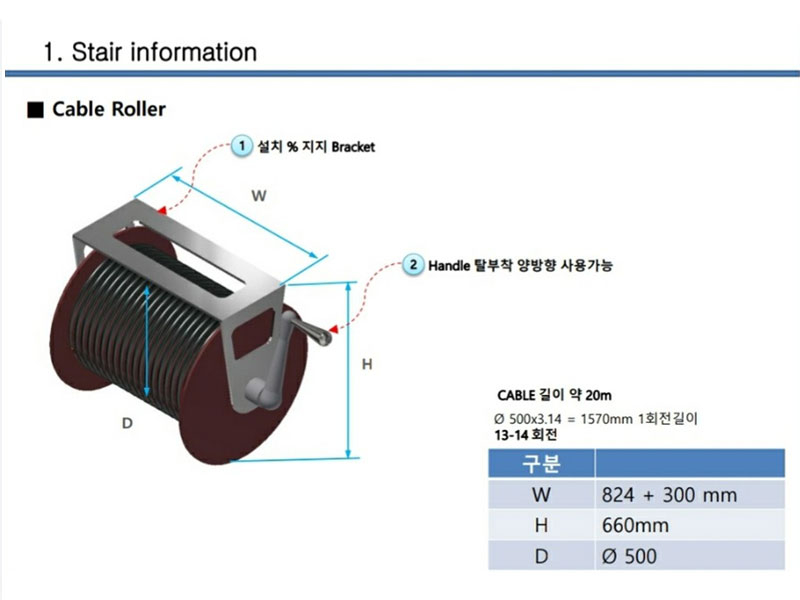 1. Stair information

■ Cable Roller

1 설치 % 지지 Bracket

W

2 Handle 탈부착 양방향 사용가능

H

D

CABLE 길이 약 20m

Ø 500x3.14 = 1570mm 1회전길이
13-14 회전

| 구분 | |
|---|---|
| W | 824 + 300 mm |
| H | 660mm |
| D | Ø 500 |